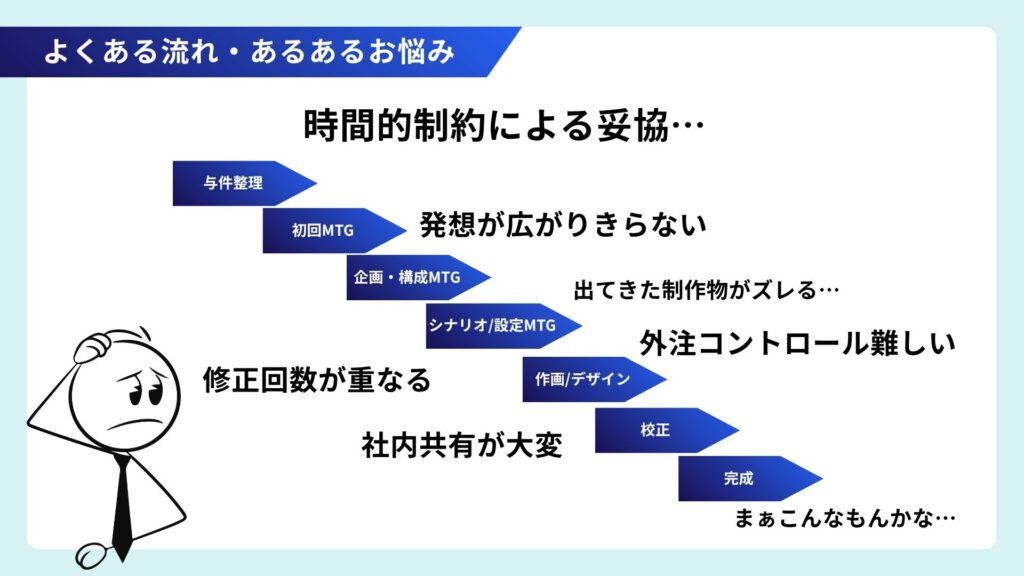 よくある流れ・あるあるお悩み

時間的制約による妥協…

与件整理

初回MTG

発想が広がりきらない

企画・構成MTG

出てきた制作物がズレる…

シナリオ/設定MTG

外注コントロール難しい

修正回数が重なる

作画/デザイン

校正

社内共有が大変

完成

まぁこんなもんかな…